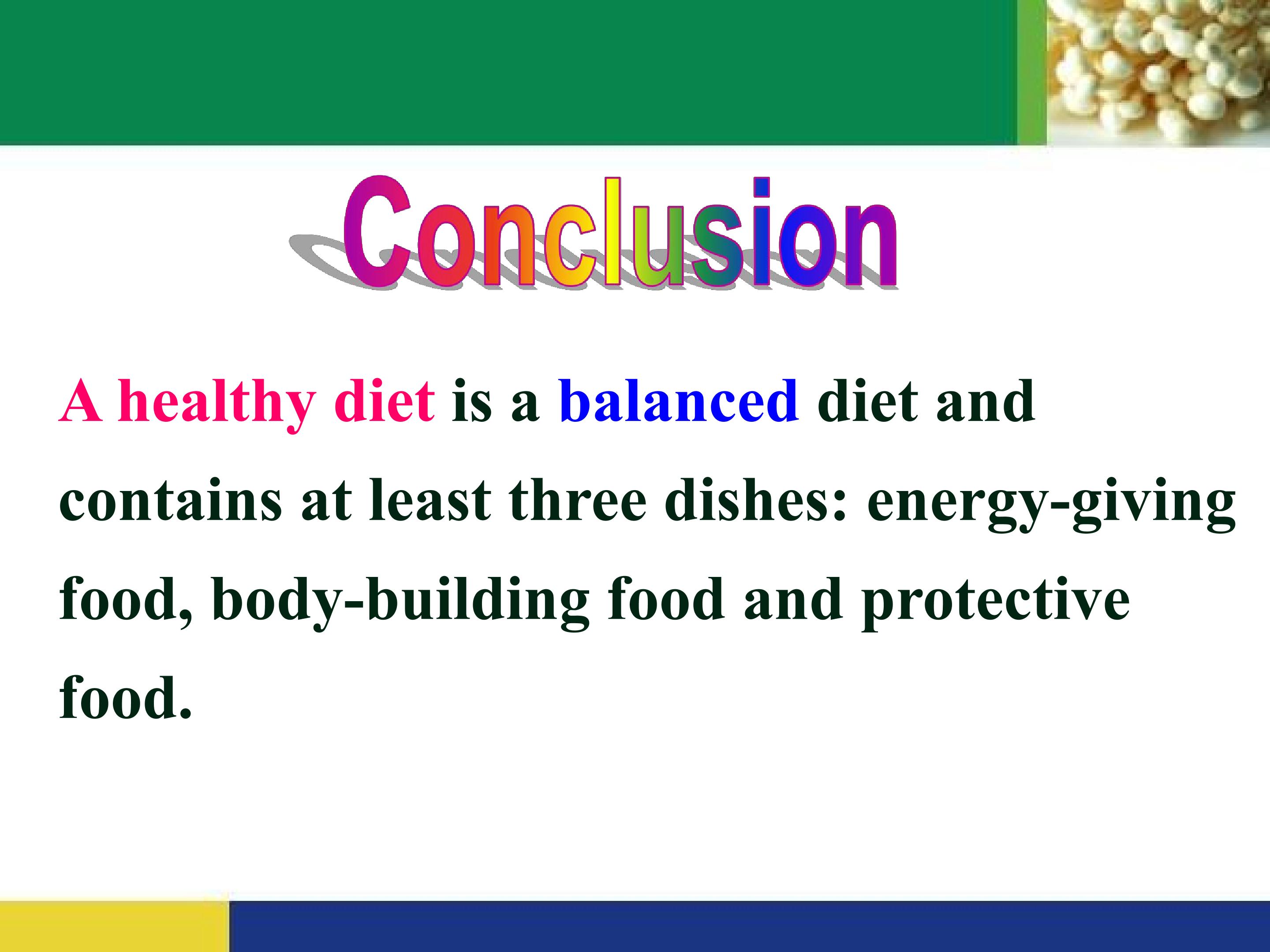 Conclusion

A healthy diet is a balanced diet and contains at least three dishes: energy-giving food, body-building food and protective food.